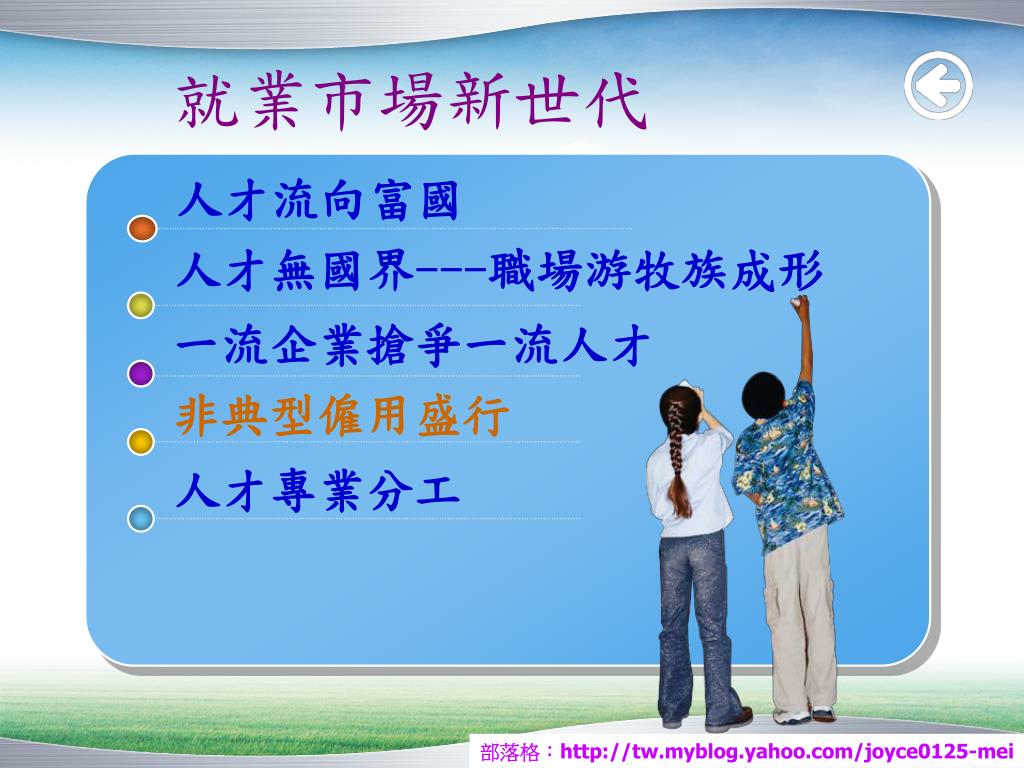 就業市場新世代

人才流向富國

人才無國界---職場游牧族成形

一流企業搶爭一流人才

非典型僱用盛行

人才專業分工

部落格：http://tw.myblog.yahoo.com/joyce0125-mei